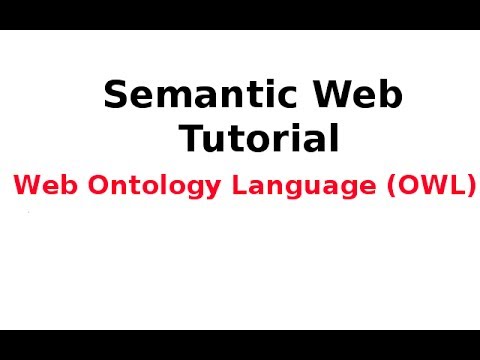 Semantic Web Tutorial

Web Ontology Language (OWL)